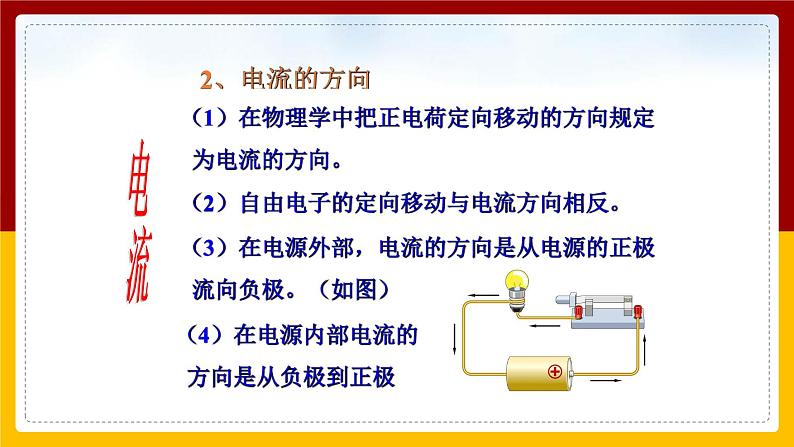 电流

2、电流的方向

（1）在物理学中把正电荷定向移动的方向规定为电流的方向。

（2）自由电子的定向移动与电流方向相反。

（3）在电源外部，电流的方向是从电源的正极流向负极。（如图）

（4）在电源内部电流的方向是从负极到正极

+